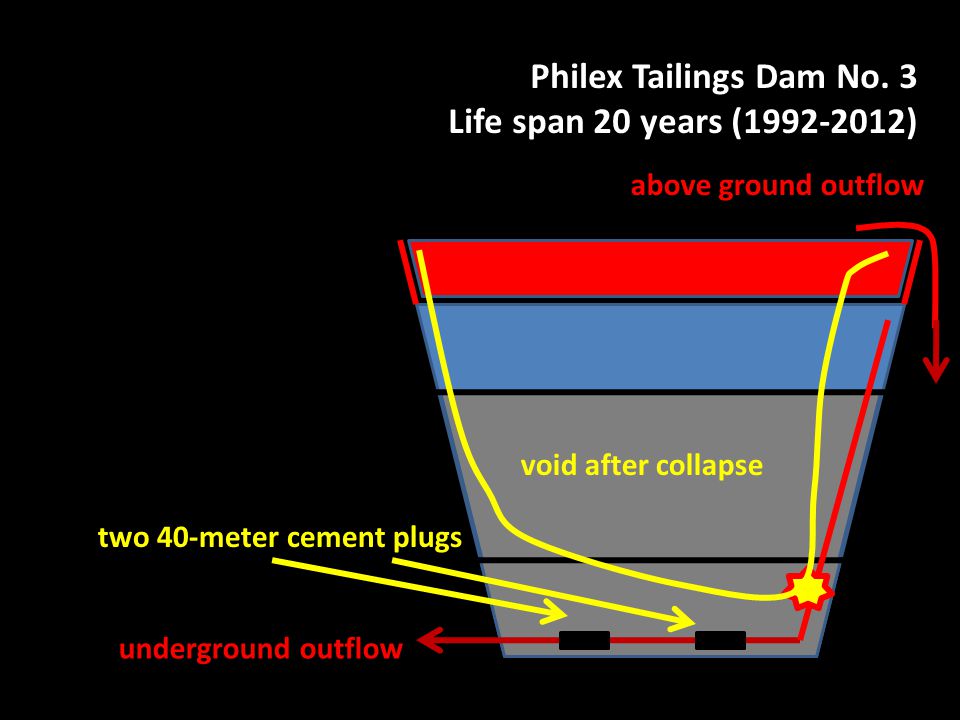 Philex Tailings Dam No. 3
Life span 20 years (1992-2012)

above ground outflow

void after collapse

two 40-meter cement plugs

underground outflow